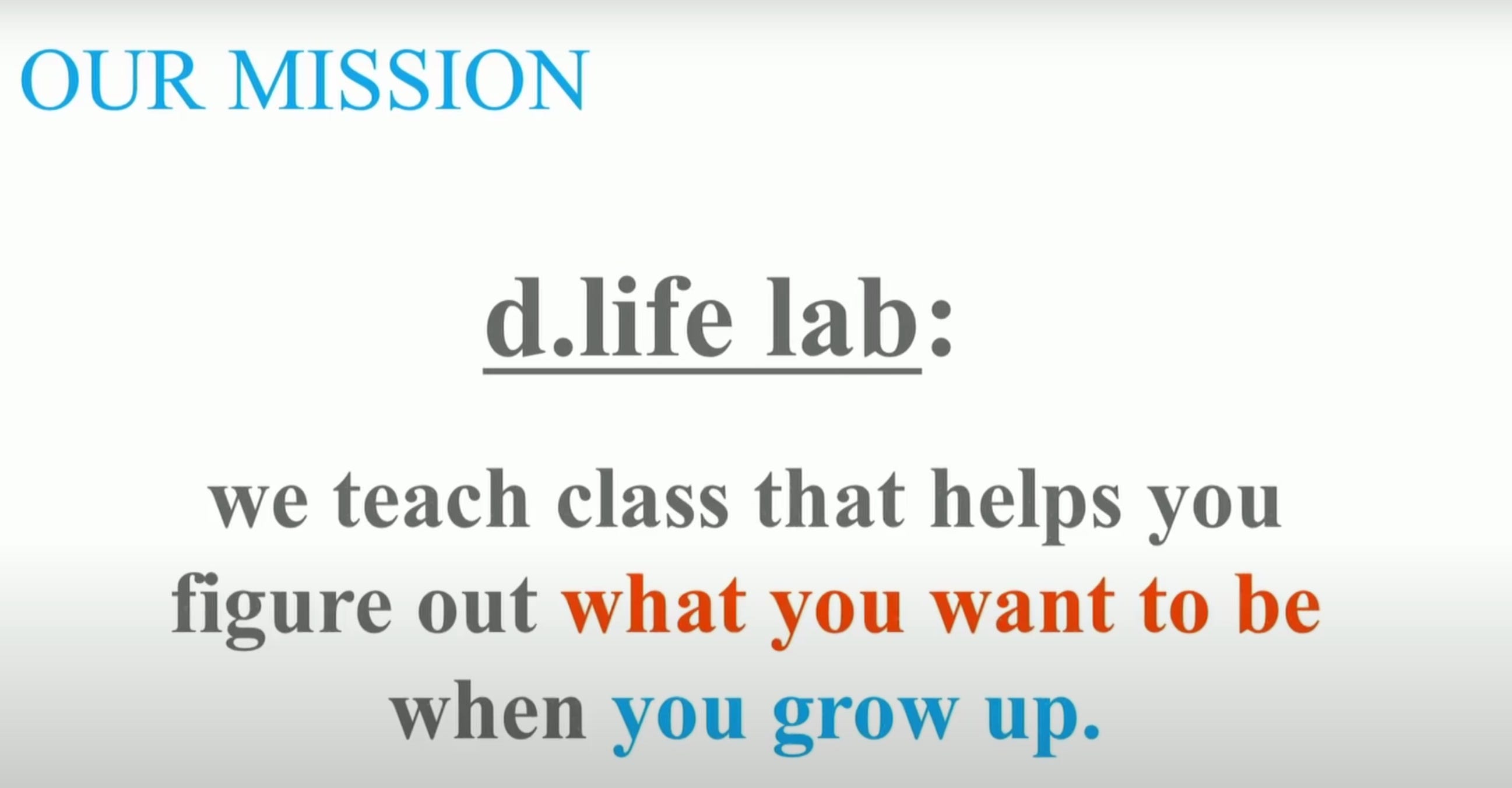 OUR MISSION

d.life lab:

we teach class that helps you figure out what you want to be when you grow up.